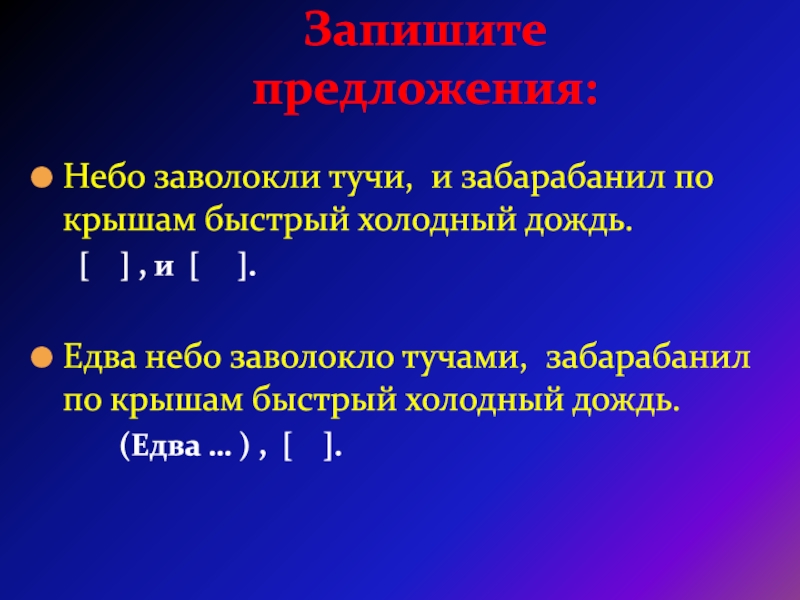 Запишите предложения:

Небо заволокли тучи, и забарабанил по крышам быстрый холодный дождь.

[ ] , и [ ].

Едва небо заволокло тучами, забарабанил по крышам быстрый холодный дождь.

(Едва … ) , [ ].